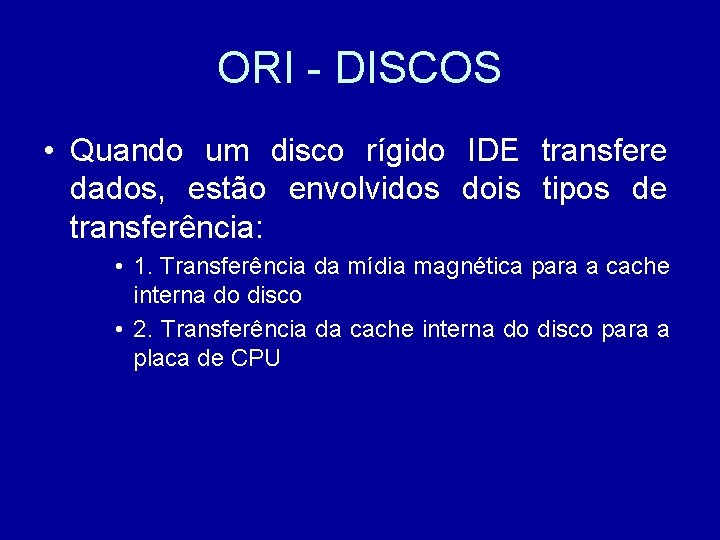 ORI - DISCOS

• Quando um disco rígido IDE transfere dados, estão envolvidos dois tipos de transferência:

• 1. Transferência da mídia magnética para a cache interna do disco

• 2. Transferência da cache interna do disco para a placa de CPU